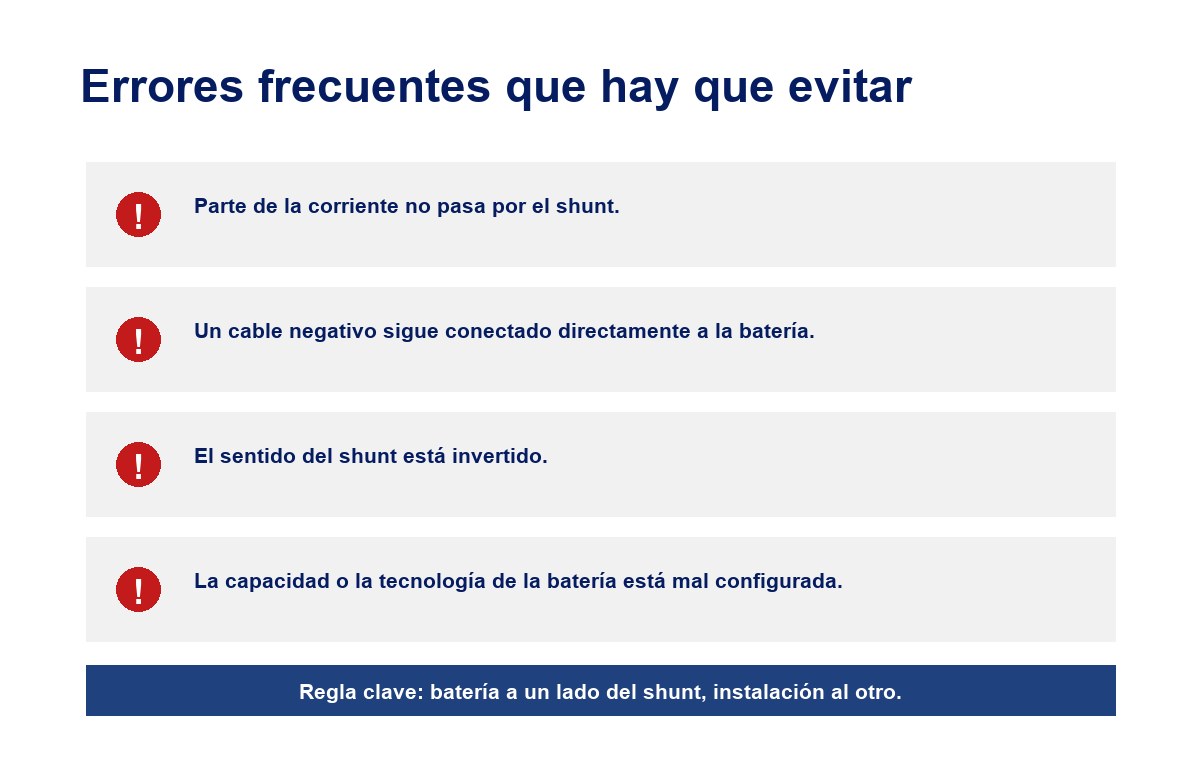 Errores frecuentes que hay que evitar

!

Parte de la corriente no pasa por el shunt.

!

Un cable negativo sigue conectado directamente a la batería.

!

El sentido del shunt está invertido.

!

La capacidad o la tecnología de la batería está mal configurada.

Regla clave: batería a un lado del shunt, instalación al otro.